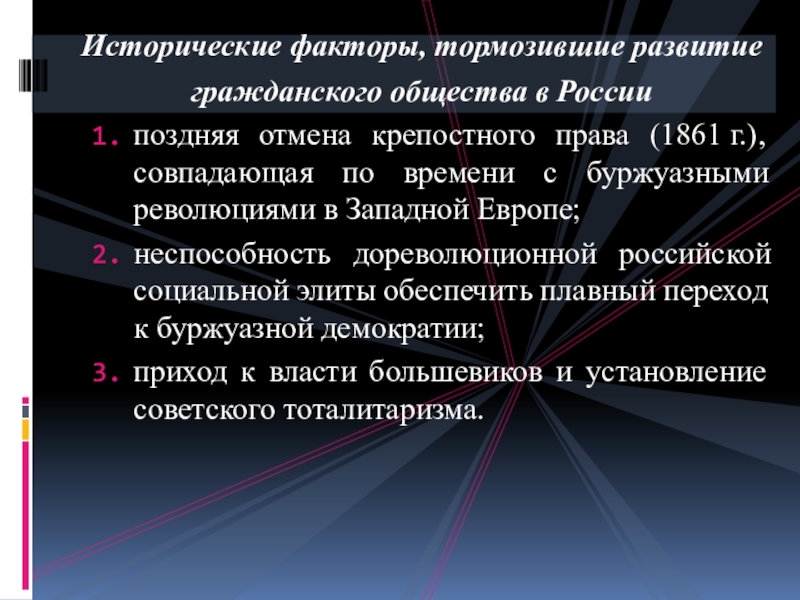 Исторические факторы, тормозившие развитие гражданского общества в России

1. поздняя отмена крепостного права (1861 г.), совпадающая по времени с буржуазными революциями в Западной Европе;
2. неспособность дореволюционной российской социальной элиты обеспечить плавный переход к буржуазной демократии;
3. приход к власти большевиков и установление советского тоталитаризма.